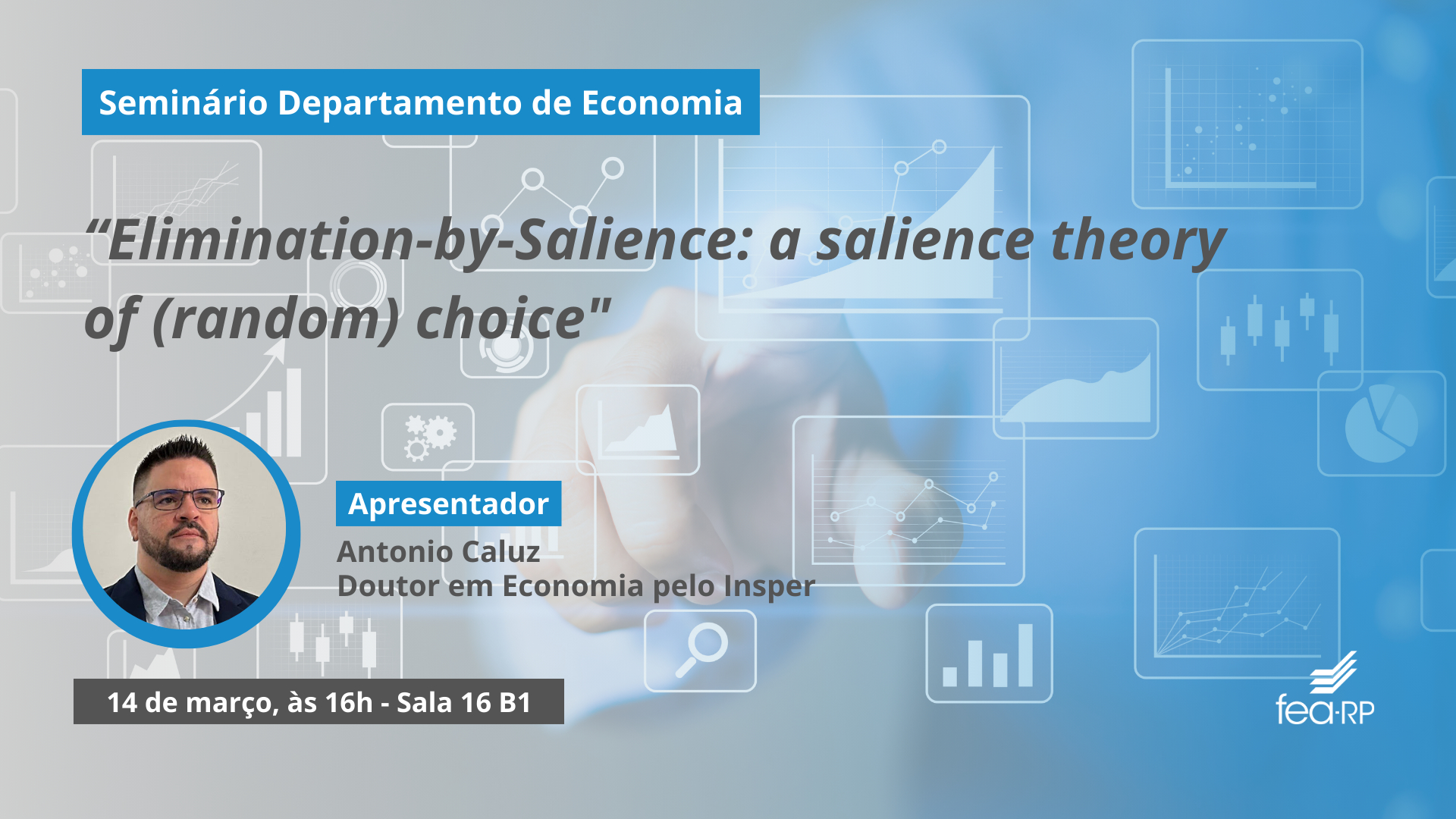 Seminário Departamento de Economia

“Elimination-by-Salience: a salience theory of (random) choice"

Apresentador

Antonio Caluz
Doutor em Economia pelo Insper

14 de março, às 16h - Sala 16 B1

fea·RP